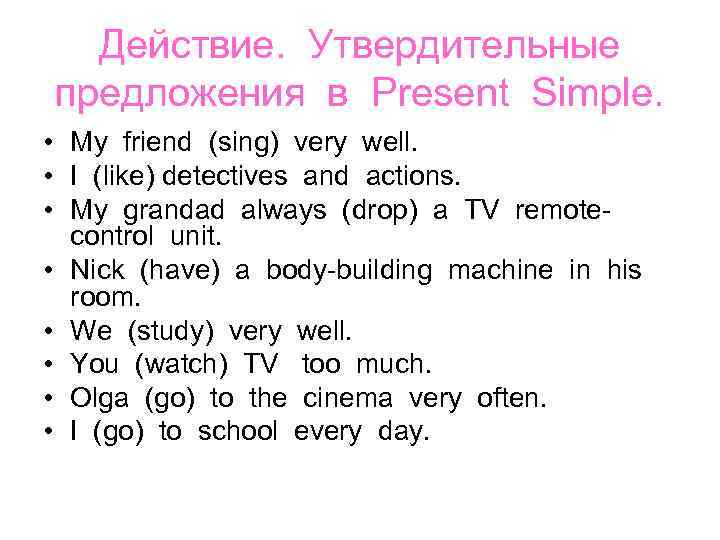 Действие. Утвердительные предложения в Present Simple.

• My friend (sing) very well.
• I (like) detectives and actions.
• My grandad always (drop) a TV remote-control unit.
• Nick (have) a body-building machine in his room.
• We (study) very well.
• You (watch) TV too much.
• Olga (go) to the cinema very often.
• I (go) to school every day.